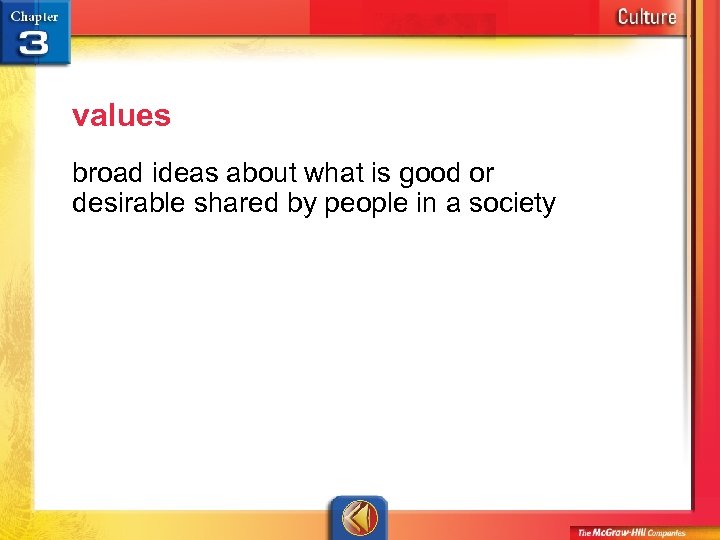 Chapter 3

Culture

values

broad ideas about what is good or desirable shared by people in a society

The McGraw-Hill Companies